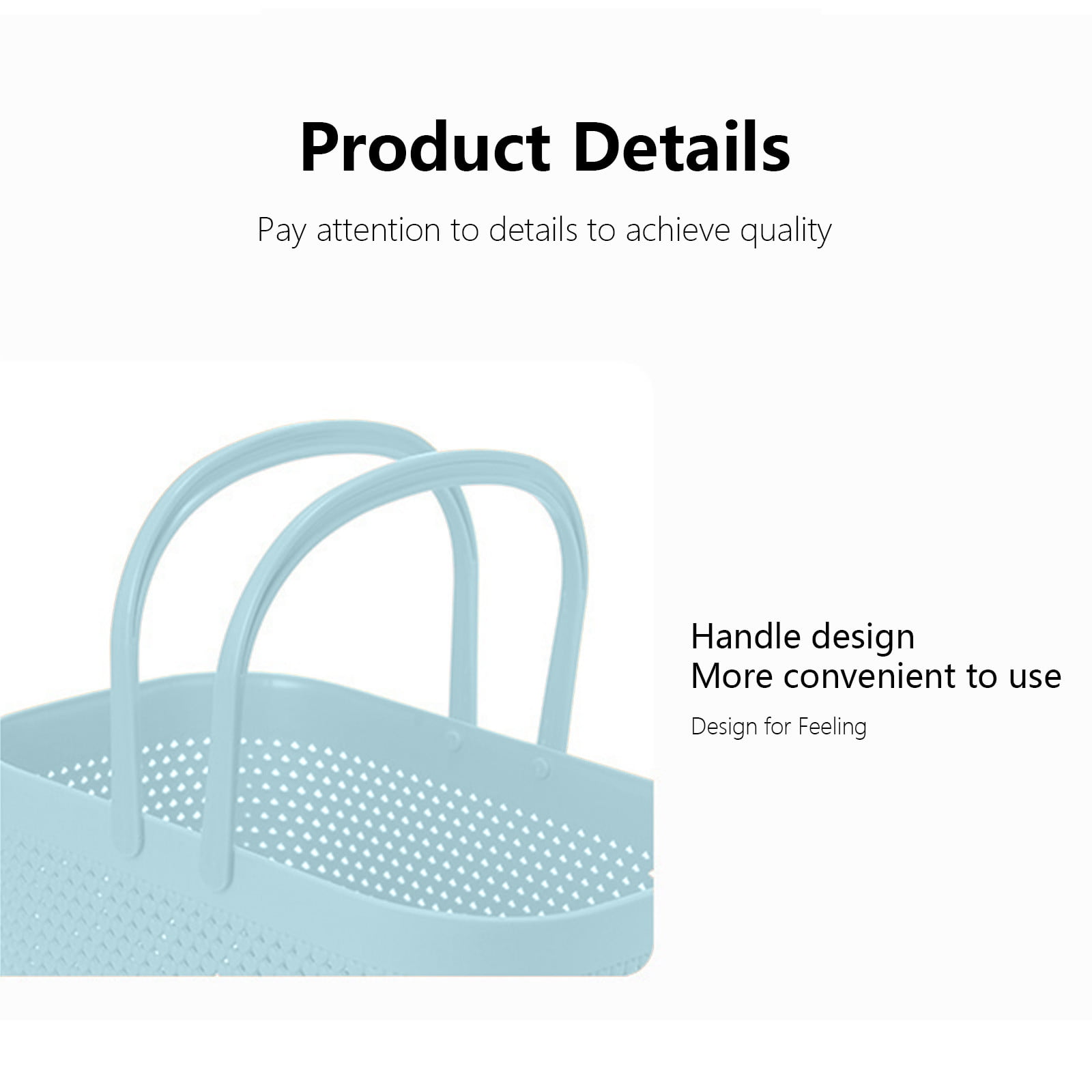 Product Details

Pay attention to details to achieve quality

Handle design
More convenient to use

Design for Feeling